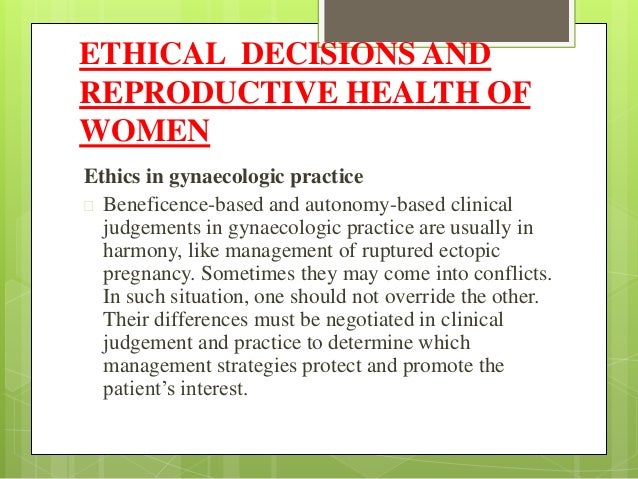 ETHICAL DECISIONS AND REPRODUCTIVE HEALTH OF WOMEN

Ethics in gynaecologic practice

Beneficence-based and autonomy-based clinical judgements in gynaecologic practice are usually in harmony, like management of ruptured ectopic pregnancy. Sometimes they may come into conflicts. In such situation, one should not override the other. Their differences must be negotiated in clinical judgement and practice to determine which management strategies protect and promote the patient's interest.